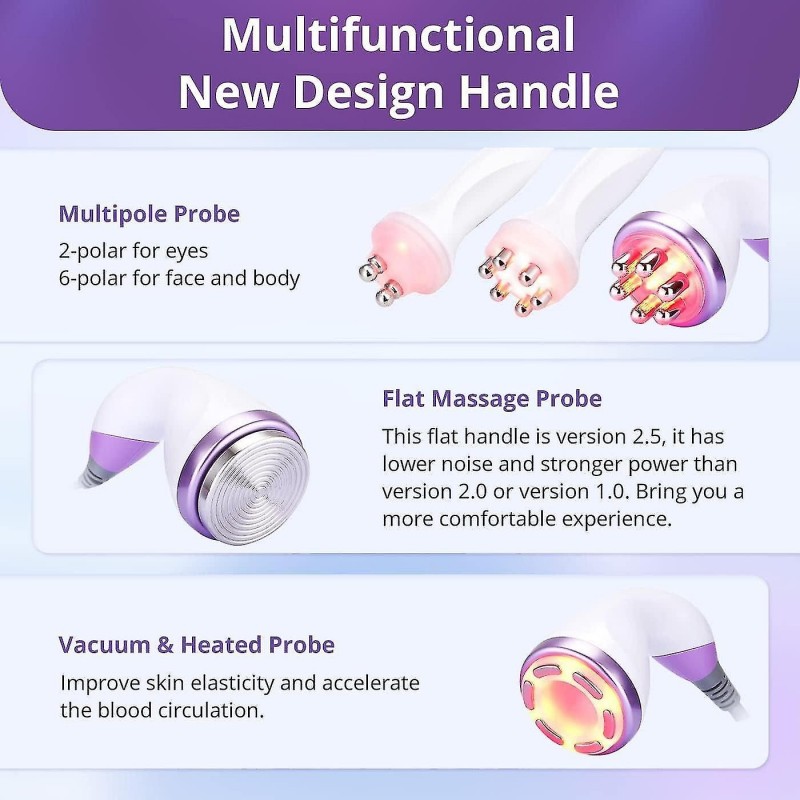 Multifunctional
New Design Handle

Multipole Probe
2-polar for eyes
6-polar for face and body

Flat Massage Probe
This flat handle is version 2.5, it has lower noise and stronger power than version 2.0 or version 1.0. Bring you a more comfortable experience.

Vacuum & Heated Probe
Improve skin elasticity and accelerate the blood circulation.